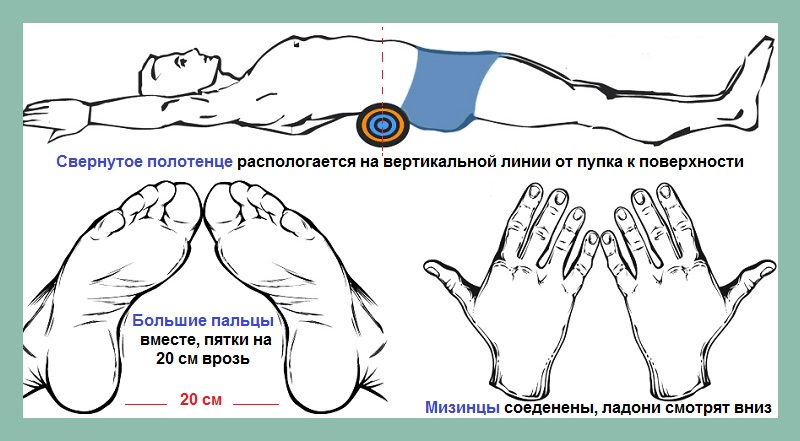 Свернутое полотенце распологается на вертикальной линии от пупка к поверхности

Большие пальцы вместе, пятки на 20 см врозь

20 см

Мизинцы соеденены, ладони смотрят вниз